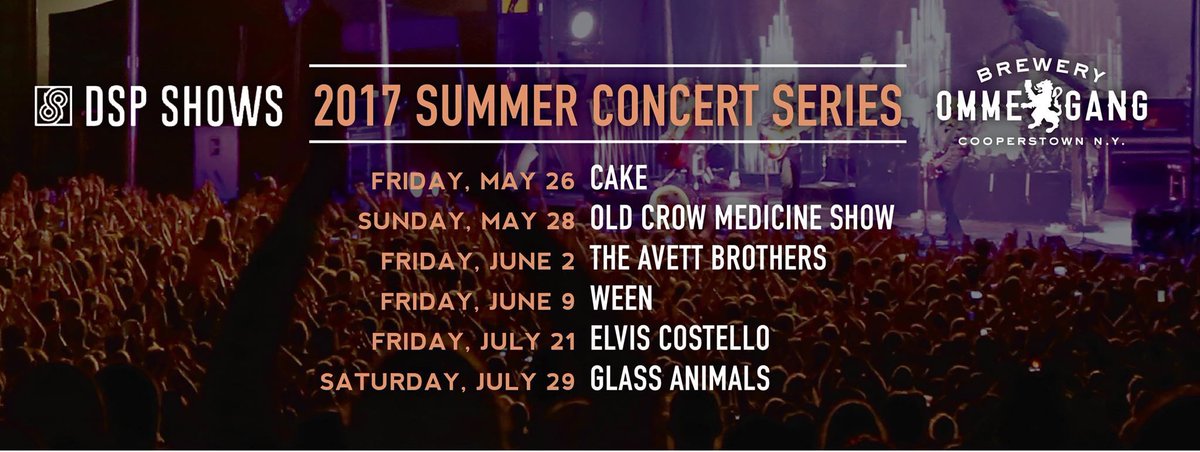 DSP SHOWS

2017 SUMMER CONCERT SERIES

BREWERY OMMEGANG COOPERSTOWN N.Y.

FRIDAY, MAY 26 CAKE
SUNDAY, MAY 28 OLD CROW MEDICINE SHOW
FRIDAY, JUNE 2 THE AVETT BROTHERS
FRIDAY, JUNE 9 WEEN
FRIDAY, JULY 21 ELVIS COSTELLO
SATURDAY, JULY 29 GLASS ANIMALS